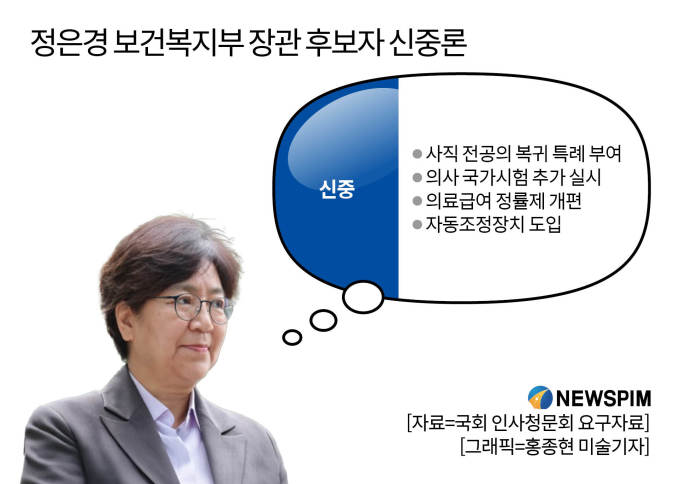 정은경 보건복지부 장관 후보자 신중론

신중

● 사직 전공의 복귀 특례 부여
● 의사 국가시험 추가 실시
● 의료급여 정률제 개편
● 자동조정장치 도입

NEWSPIM
[자료=국회 인사청문회 요구자료]
[그래픽=홍종현 미술기자]